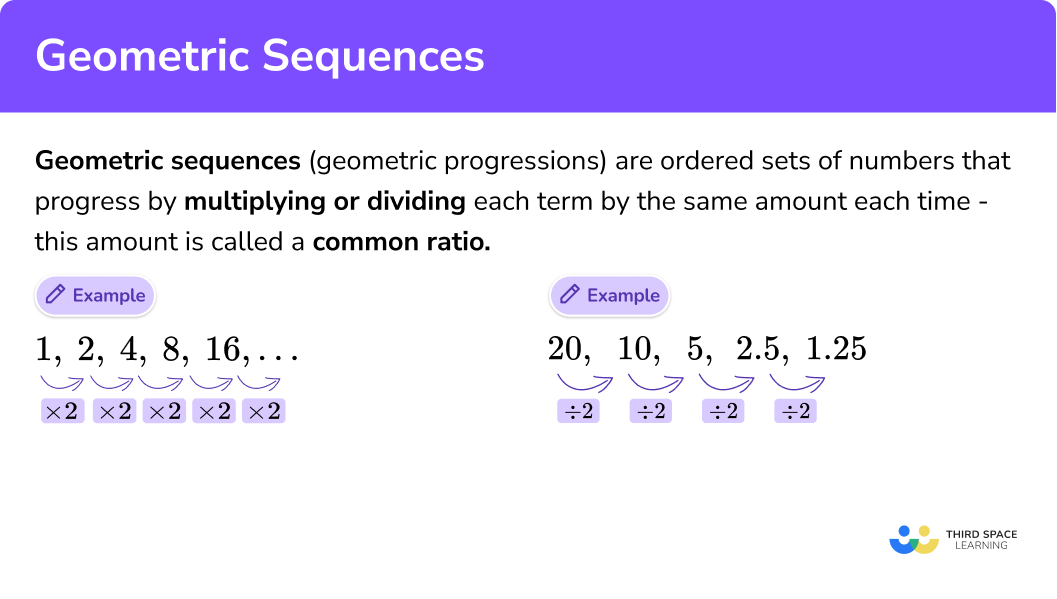 Geometric Sequences

Geometric sequences (geometric progressions) are ordered sets of numbers that progress by multiplying or dividing each term by the same amount each time - this amount is called a common ratio.

Example

$1, 2, 4, 8, 16, \ldots$

$\times 2$ $\times 2$ $\times 2$ $\times 2$ $\times 2$

Example

$20, 10, 5, 2.5, 1.25$

$\div 2$ $\div 2$ $\div 2$ $\div 2$

THIRD SPACE LEARNING